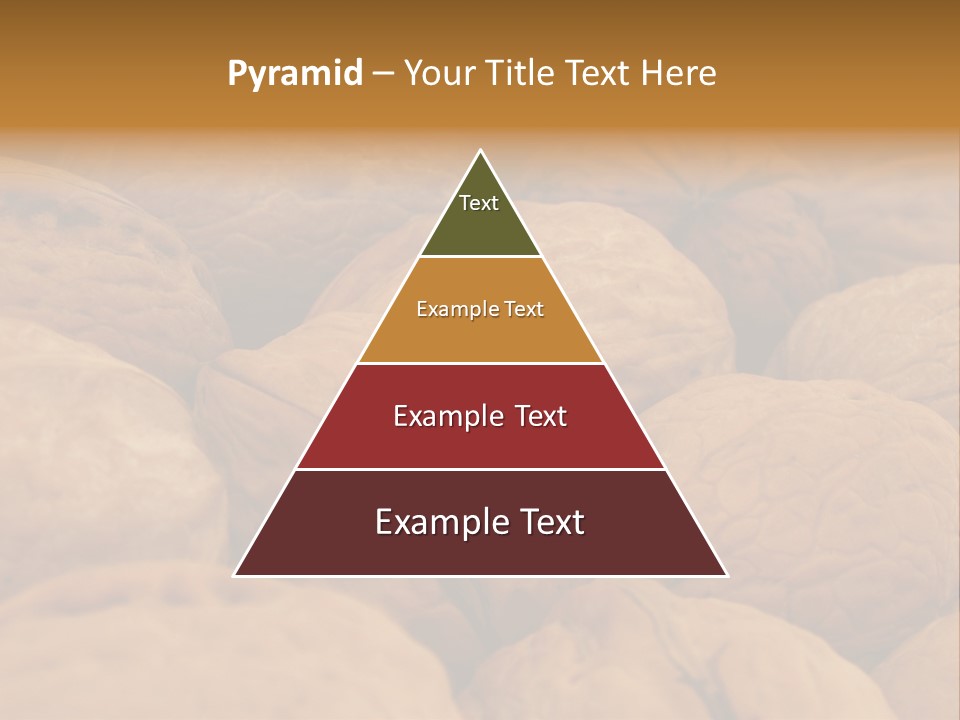 Pyramid – Your Title Text Here

Text

Example Text

Example Text

Example Text